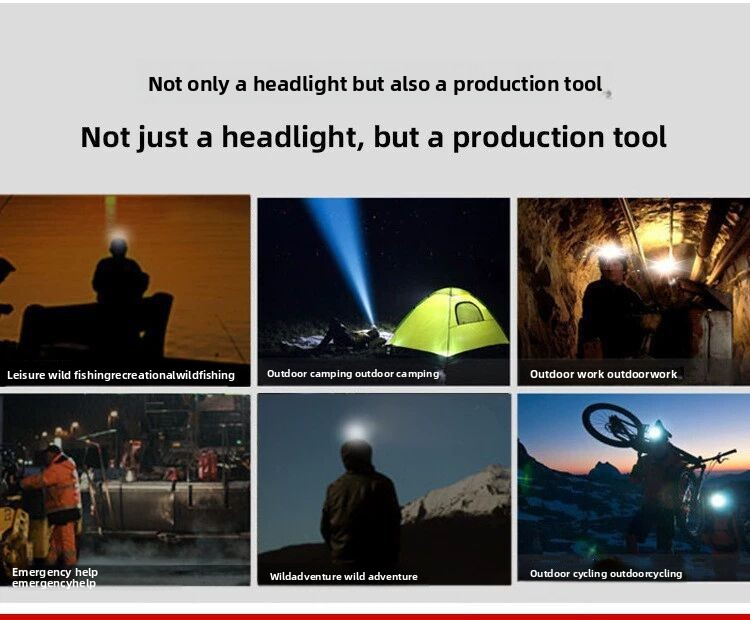 Not only a headlight but also a production tool

Not just a headlight, but a production tool

Leisure wild fishingrecreationalwildfishing

Outdoor camping outdoor camping

Outdoor work outdoorwork

Emergency help
emergencyhelp

Wildadventure wild adventure

Outdoor cycling outdoorcycling